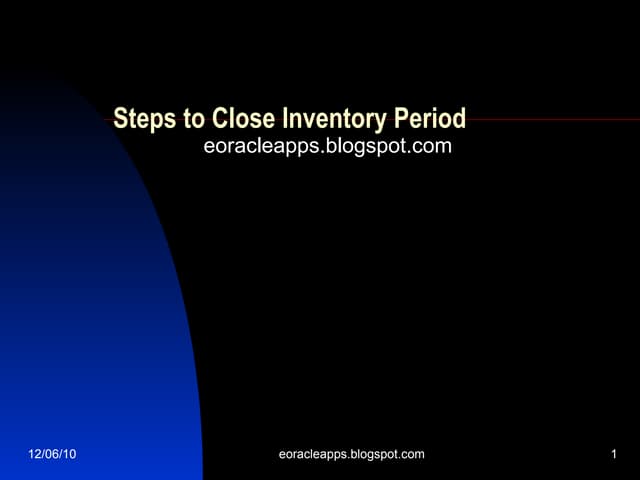 Steps to Close Inventory Period
eoracleapps.blogspot.com

12/06/10
eoracleapps.blogspot.com
1